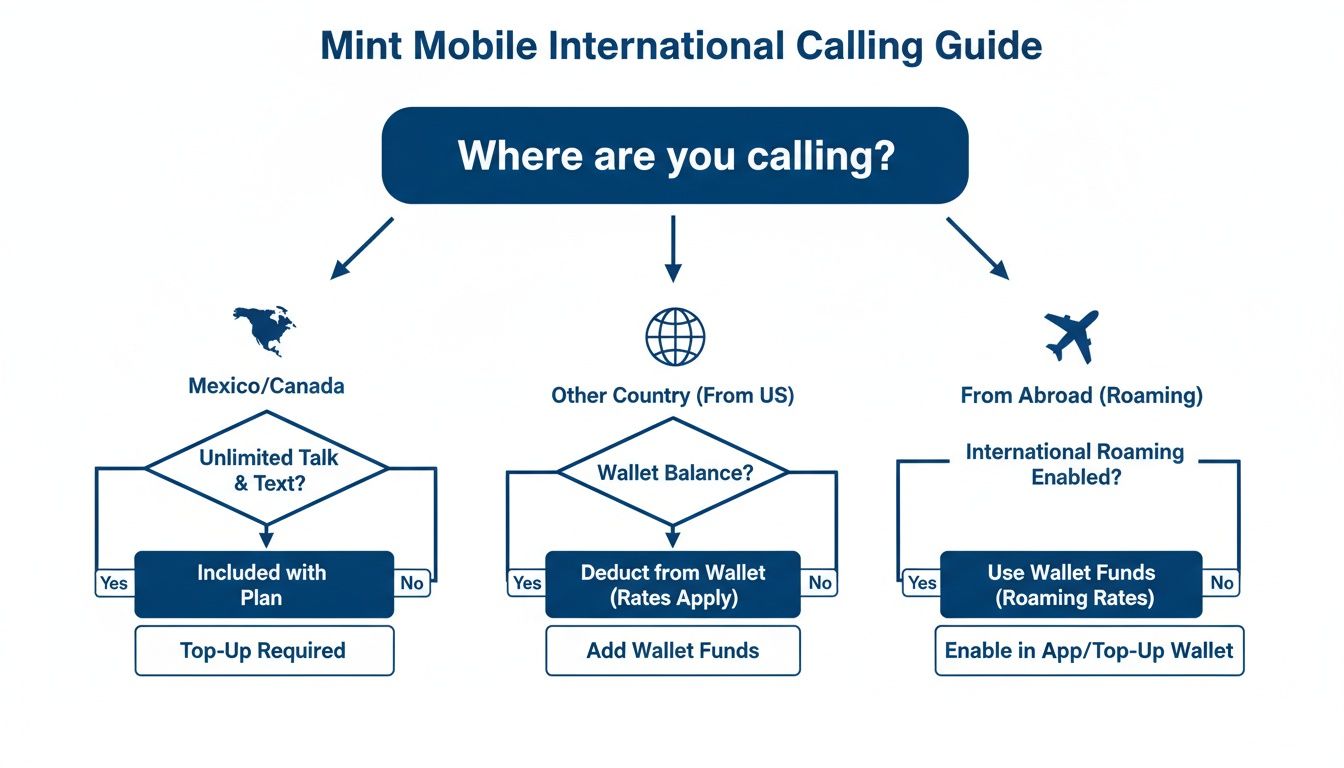 Mint Mobile International Calling Guide

Where are you calling?

Mexico/Canada

Unlimited Talk & Text?

Yes

Included with Plan

No

Top-Up Required

Other Country (From US)

Wallet Balance?

Yes

Deduct from Wallet (Rates Apply)

No

Add Wallet Funds

From Abroad (Roaming)

International Roaming Enabled?

Yes

Use Wallet Funds (Roaming Rates)

No

Enable in App/Top-Up Wallet